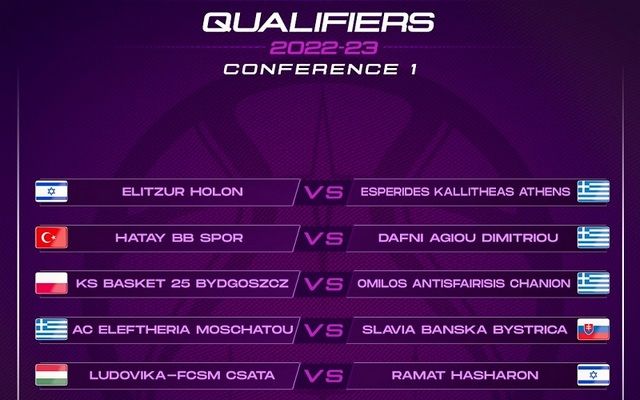 QUALIFIERS
2022-23
CONFERENCE 1

ELITZUR HOLON VS ESPERIDES KALLITHEAS ATHENS

HATAY BB SPOR VS DAFNI AGIOU DIMITRIOU

KS BASKET 25 BYDGOSZCZ VS OMILOS ANTISFAIRISIS CHANION

AC ELEFTHERIA MOSCHATOU VS SLAVIA BANSKA BYSTRICA

LUDOVIKA-FCSM CSATA VS RAMAT HASHARON